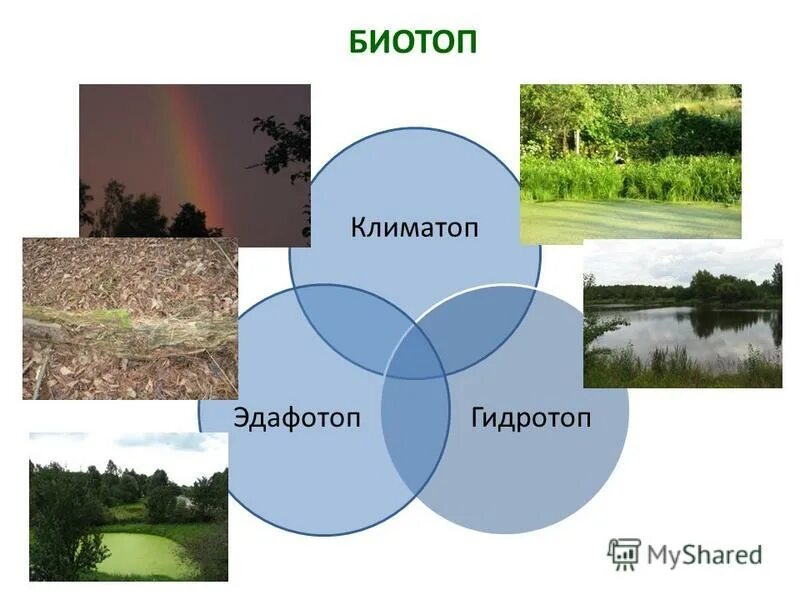 БИОТОП

Климатоп

Эдафотоп

Гидротоп

MyShared